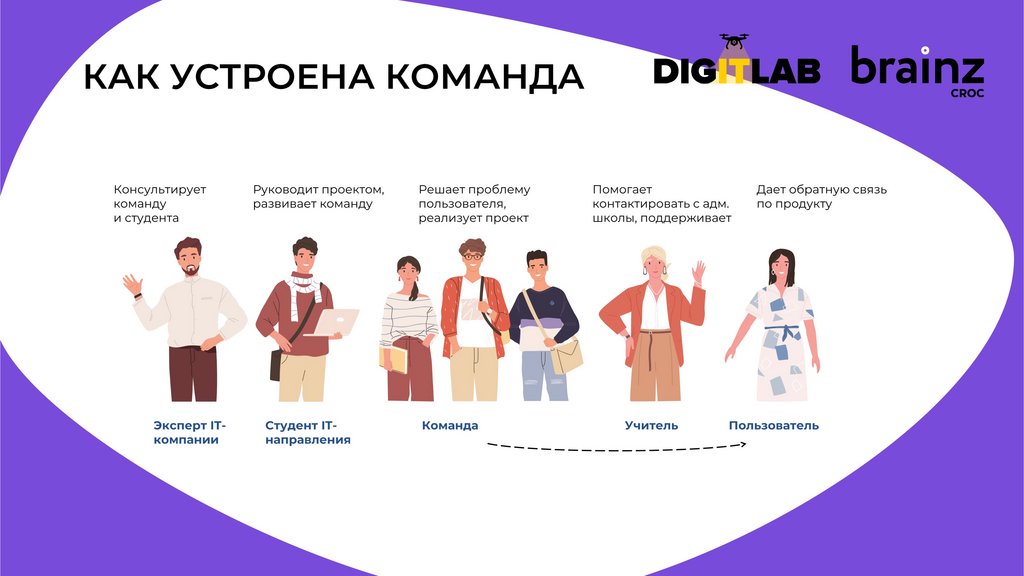 КАК УСТРОЕНА КОМАНДА

DIGITLAB

brainz CROC

Консультирует команду и студента

Руководит проектом, развивает команду

Решает проблему пользователя, реализует проект

Помогает контактировать с адм. школы, поддерживает

Дает обратную связь по продукту

Эксперт IT-компании

Студент IT-направления

Команда

Учитель

Пользователь